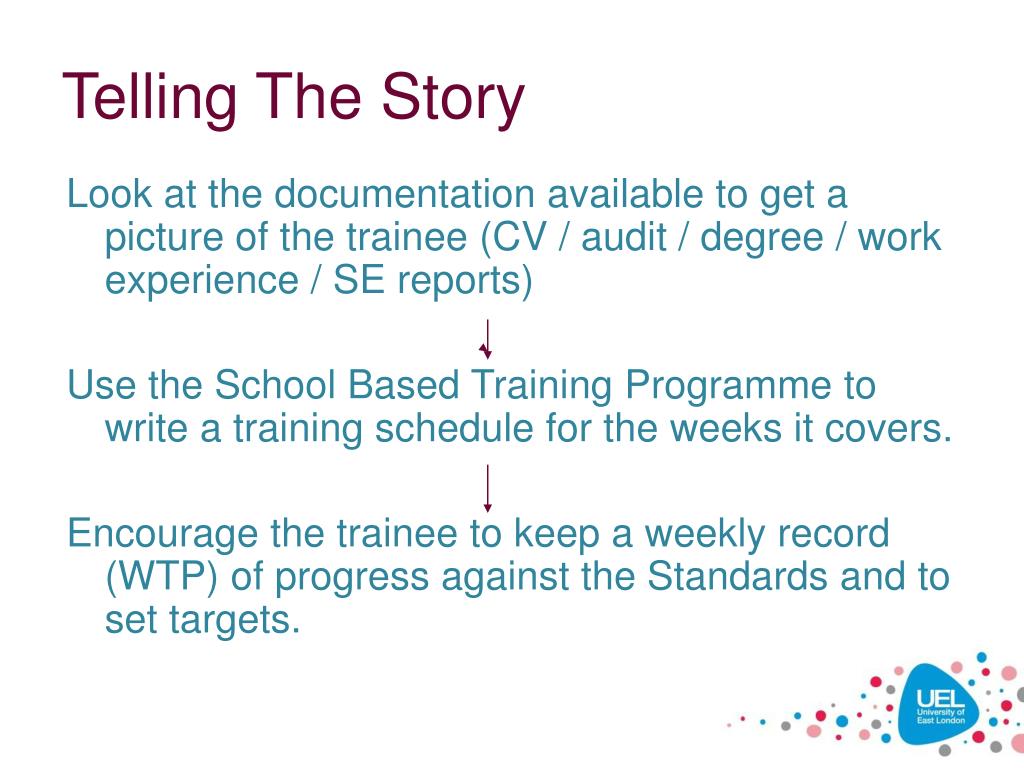 Telling The Story

Look at the documentation available to get a picture of the trainee (CV / audit / degree / work experience / SE reports)

Use the School Based Training Programme to write a training schedule for the weeks it covers.

Encourage the trainee to keep a weekly record (WTP) of progress against the Standards and to set targets.

UEL
University of East London